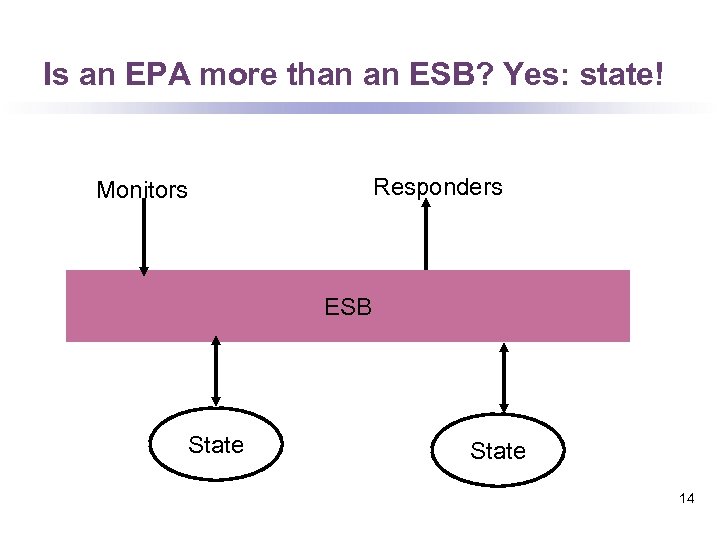 Is an EPA more than an ESB? Yes: state!

Monitors

Responders

ESB

State

State

14